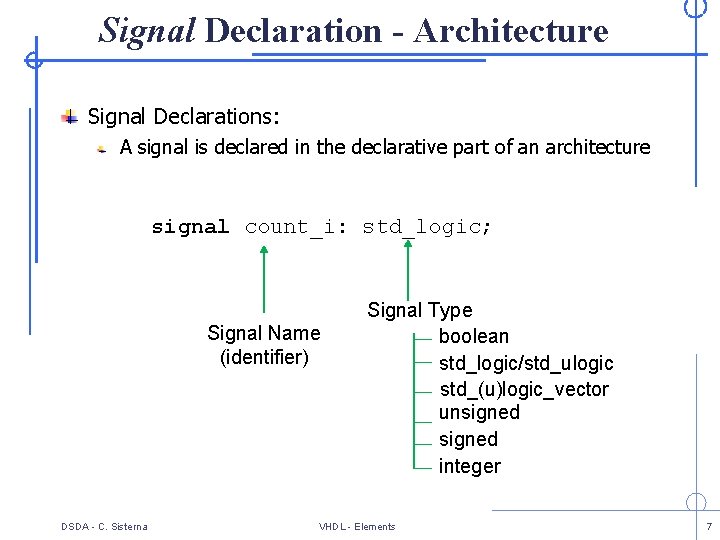 Signal Declaration - Architecture

Signal Declarations:

A signal is declared in the declarative part of an architecture

signal count_i: std_logic;

Signal Name (identifier)

Signal Type
boolean
std_logic/std_ulogic
std_(u)logic_vector
unsigned
signed
integer

DSDA - C. Sisterna

VHDL - Elements

7